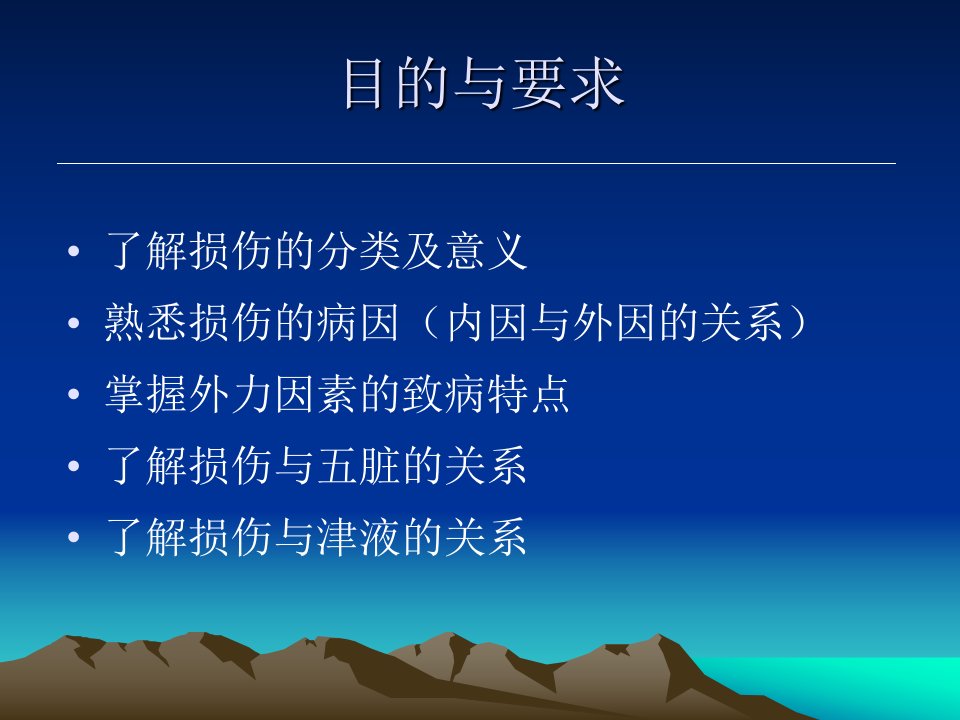 目的与要求

• 了解损伤的分类及意义
• 熟悉损伤的病因（内因与外因的关系）
• 掌握外力因素的致病特点
• 了解损伤与五脏的关系
• 了解损伤与津液的关系